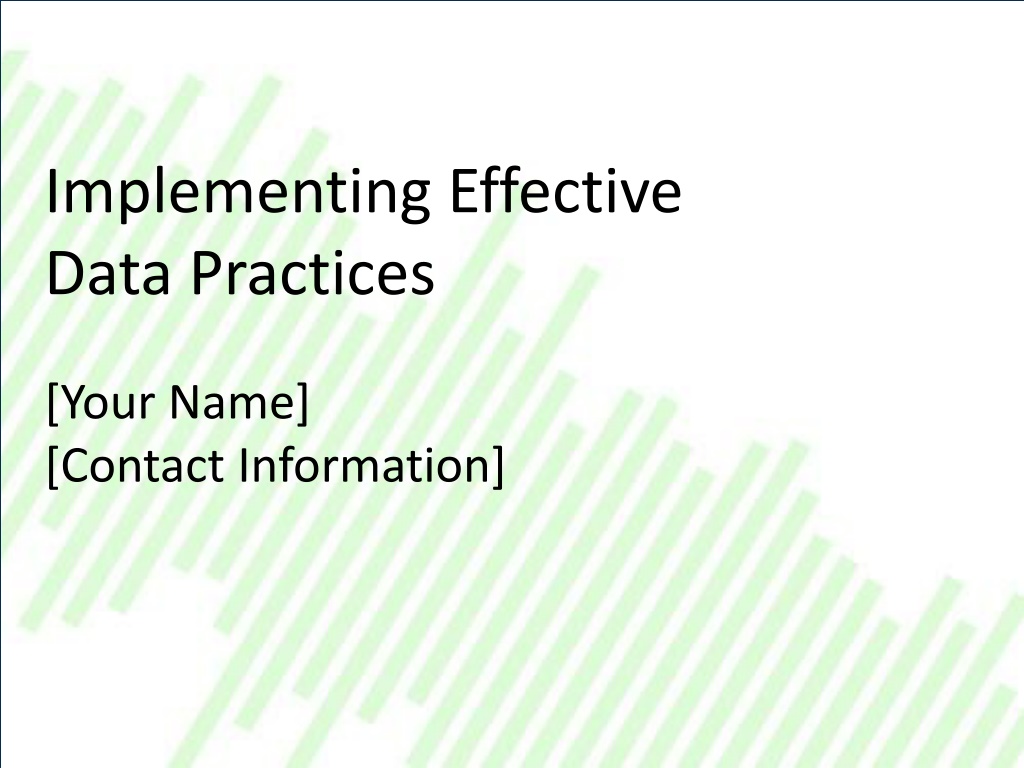 Implementing Effective Data Practices

[Your Name]
[Contact Information]